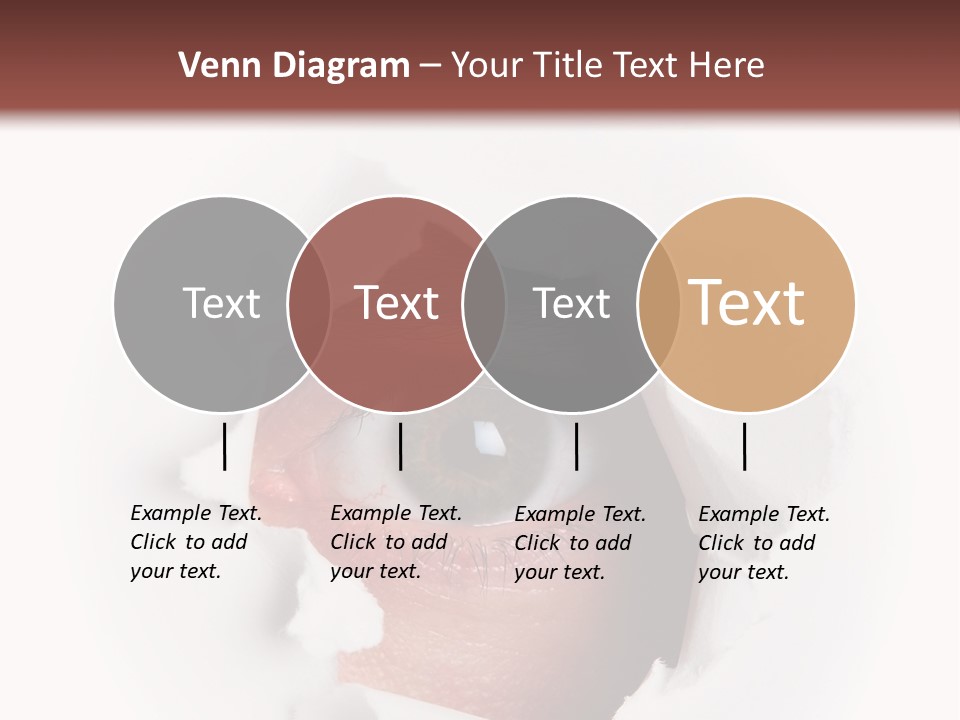 Venn Diagram – Your Title Text Here

Text

Text

Text

Text

Example Text. Click to add your text.

Example Text. Click to add your text.

Example Text. Click to add your text.

Example Text. Click to add your text.